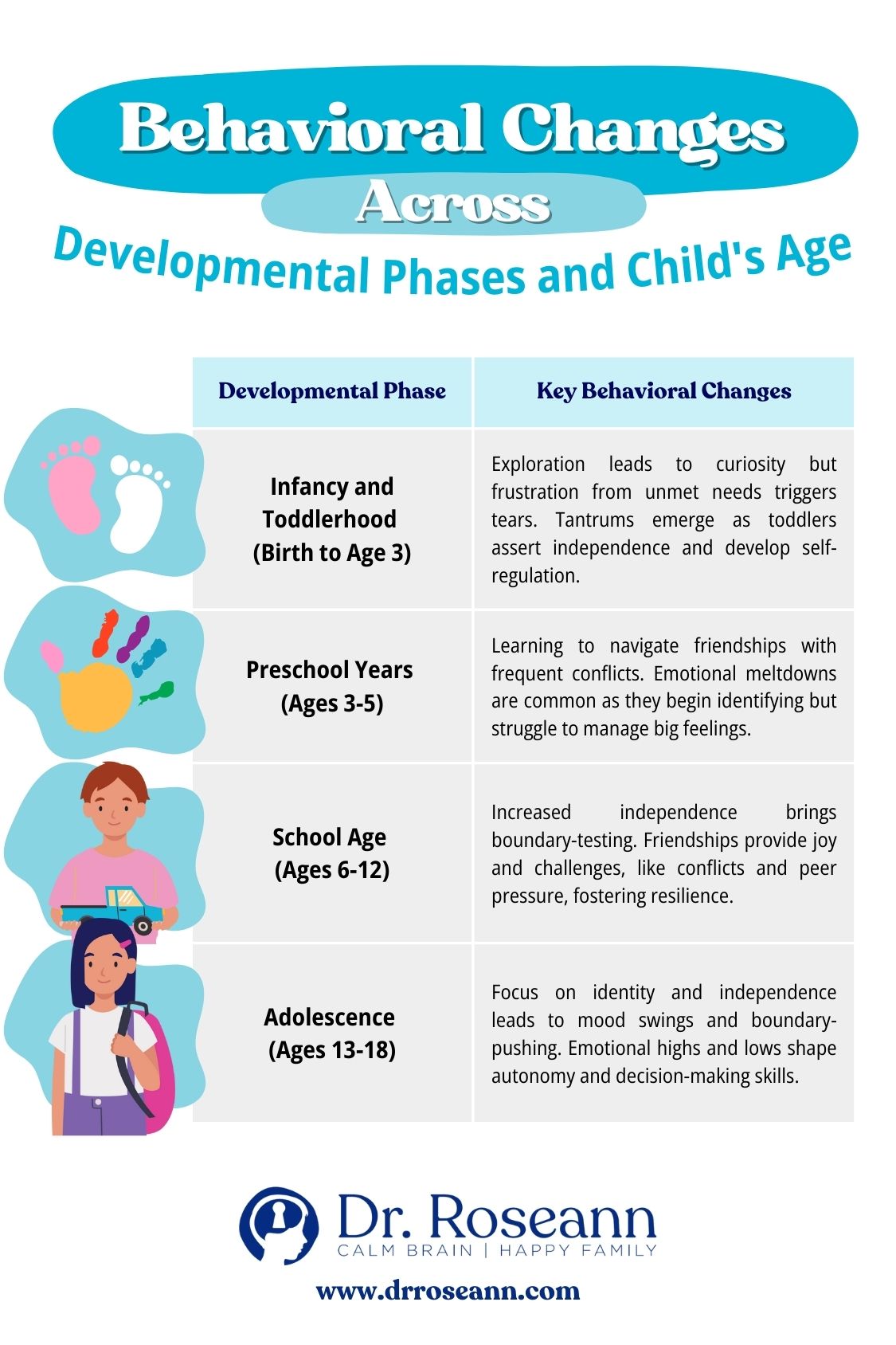 Behavioral Changes
Across
Developmental Phases and Child's Age

| Developmental Phase | Key Behavioral Changes |
|---|---|
| Infancy and Toddlerhood (Birth to Age 3) | Exploration leads to curiosity but frustration from unmet needs triggers tears. Tantrums emerge as toddlers assert independence and develop self-regulation. |
| Preschool Years (Ages 3-5) | Learning to navigate friendships with frequent conflicts. Emotional meltdowns are common as they begin identifying but struggle to manage big feelings. |
| School Age (Ages 6-12) | Increased independence brings boundary-testing. Friendships provide joy and challenges, like conflicts and peer pressure, fostering resilience. |
| Adolescence (Ages 13-18) | Focus on identity and independence leads to mood swings and boundary-pushing. Emotional highs and lows shape autonomy and decision-making skills. |

Dr. Roseann
CALM BRAIN | HAPPY FAMILY
www.drroseann.com